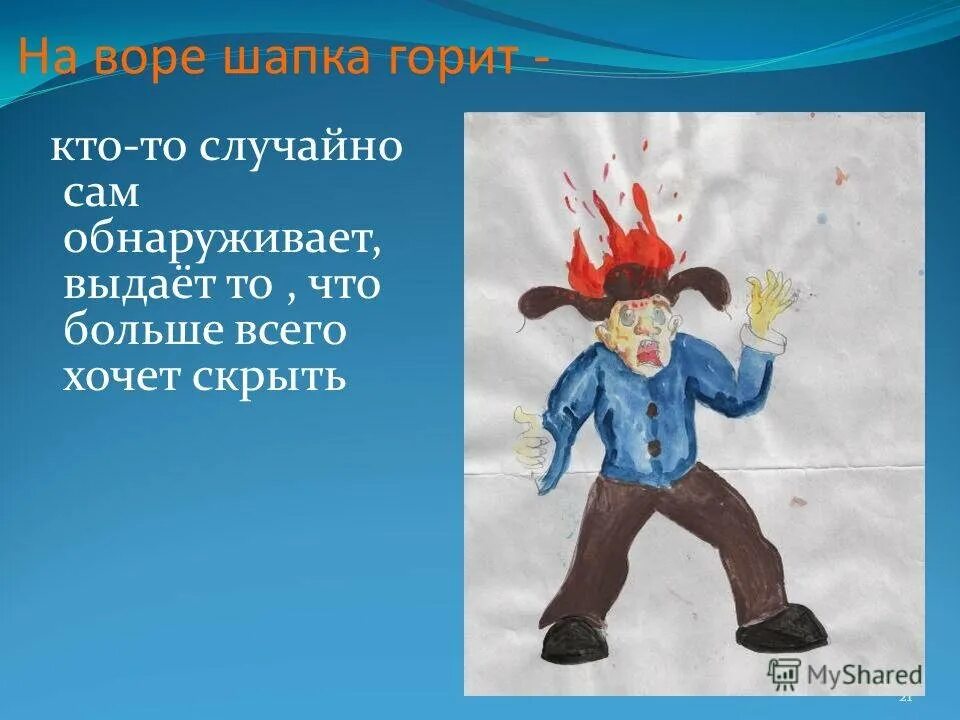 На воре шапка горит -

кто-то случайно сам обнаруживает, выдаёт то , что больше всего хочет скрыть

MyShared

21